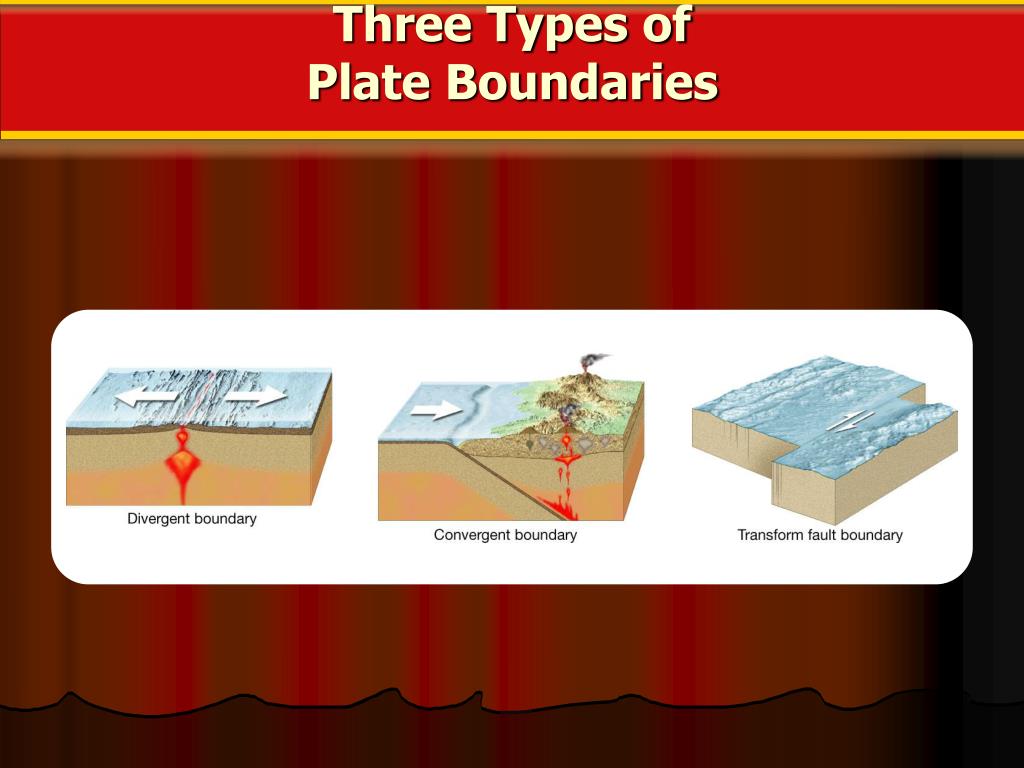 Three Types of
Plate Boundaries

Divergent boundary

Convergent boundary

Transform fault boundary